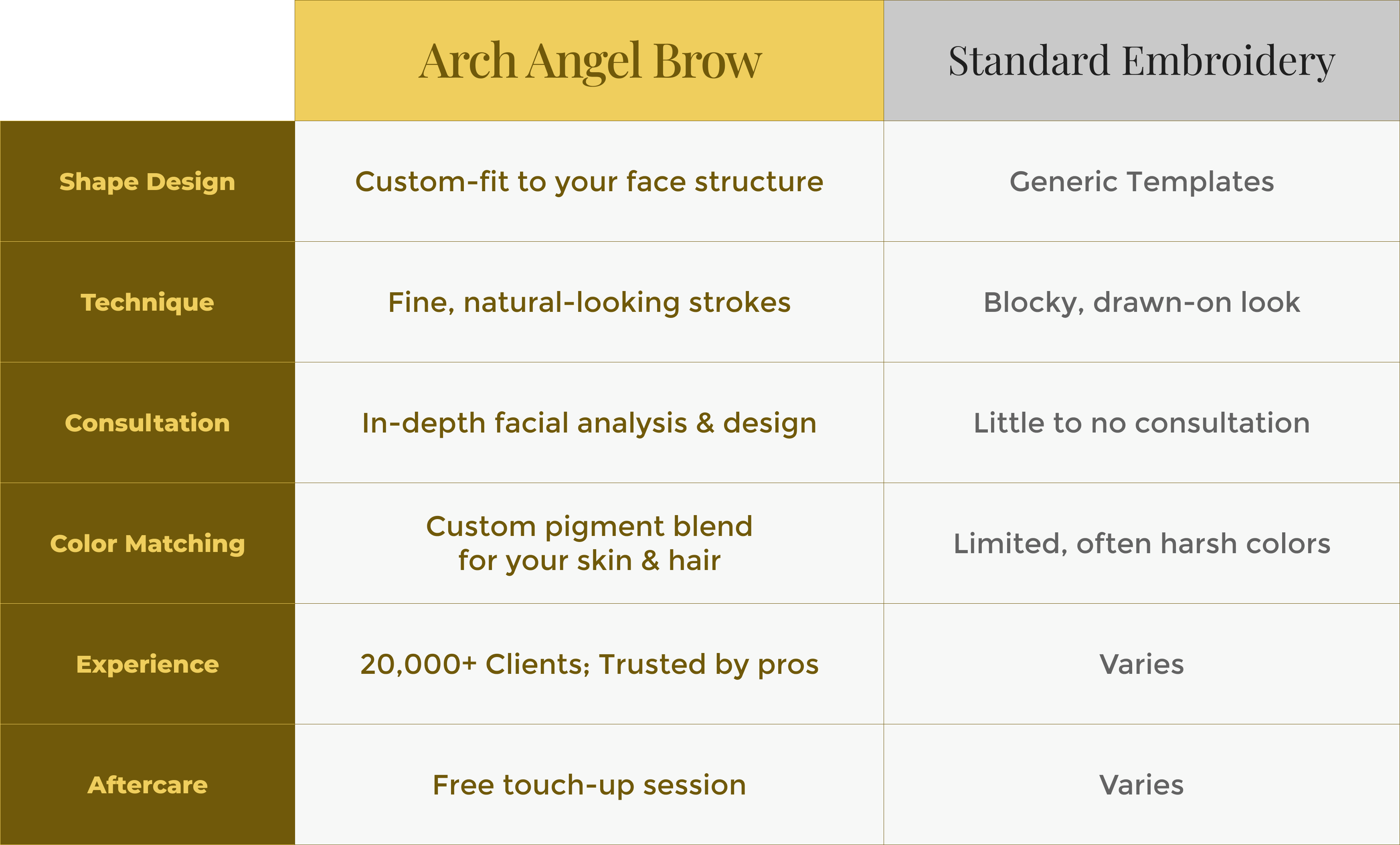 | | Arch Angel Brow | Standard Embroidery |
|---|---|---|
| Shape Design | Custom-fit to your face structure | Generic Templates |
| Technique | Fine, natural-looking strokes | Blocky, drawn-on look |
| Consultation | In-depth facial analysis & design | Little to no consultation |
| Color Matching | Custom pigment blend for your skin & hair | Limited, often harsh colors |
| Experience | 20,000+ Clients; Trusted by pros | Varies |
| Aftercare | Free touch-up session | Varies |